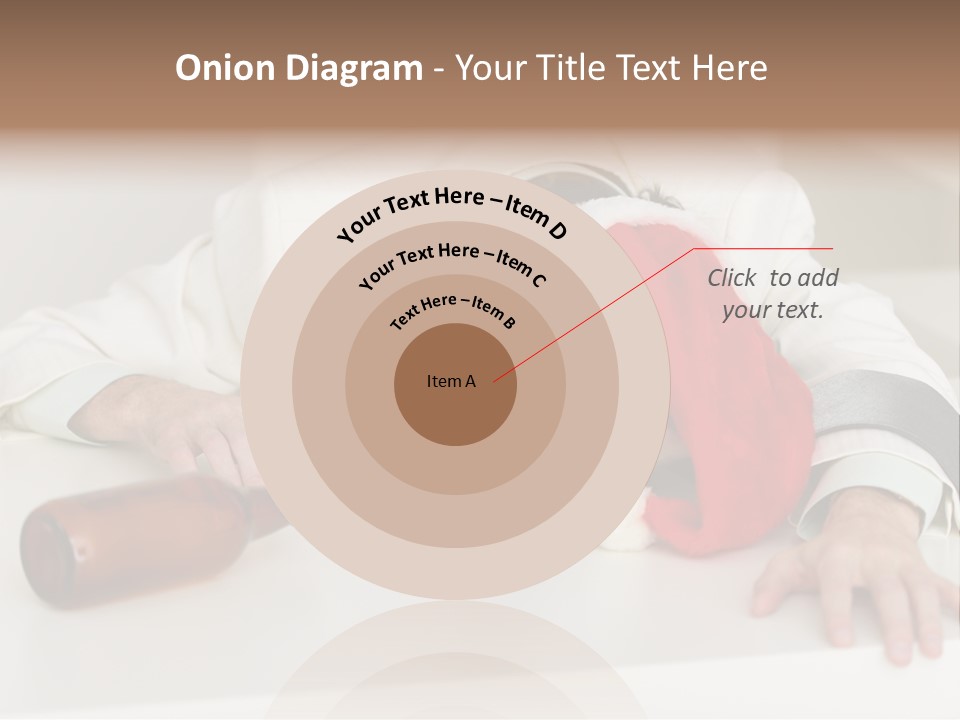 Onion Diagram - Your Title Text Here

Your Text Here – Item D

Your Text Here – Item C

Text Here – Item B

Item A

Click to add your text.